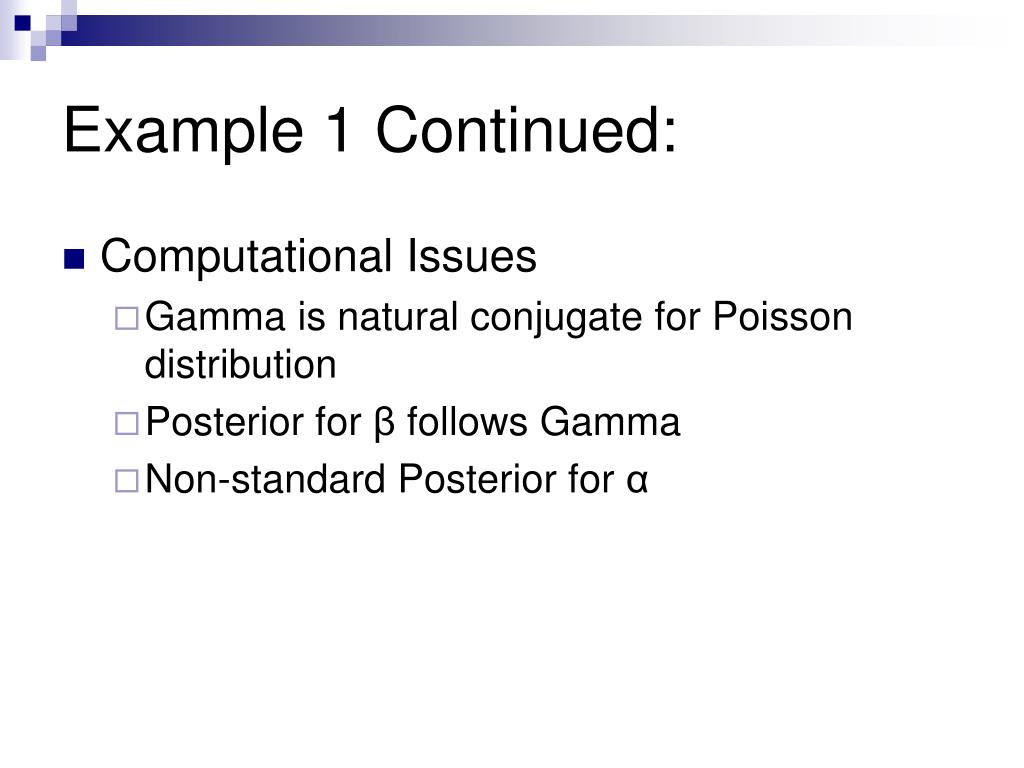 Example 1 Continued:

Computational Issues

Gamma is natural conjugate for Poisson distribution

Posterior for β follows Gamma

Non-standard Posterior for α